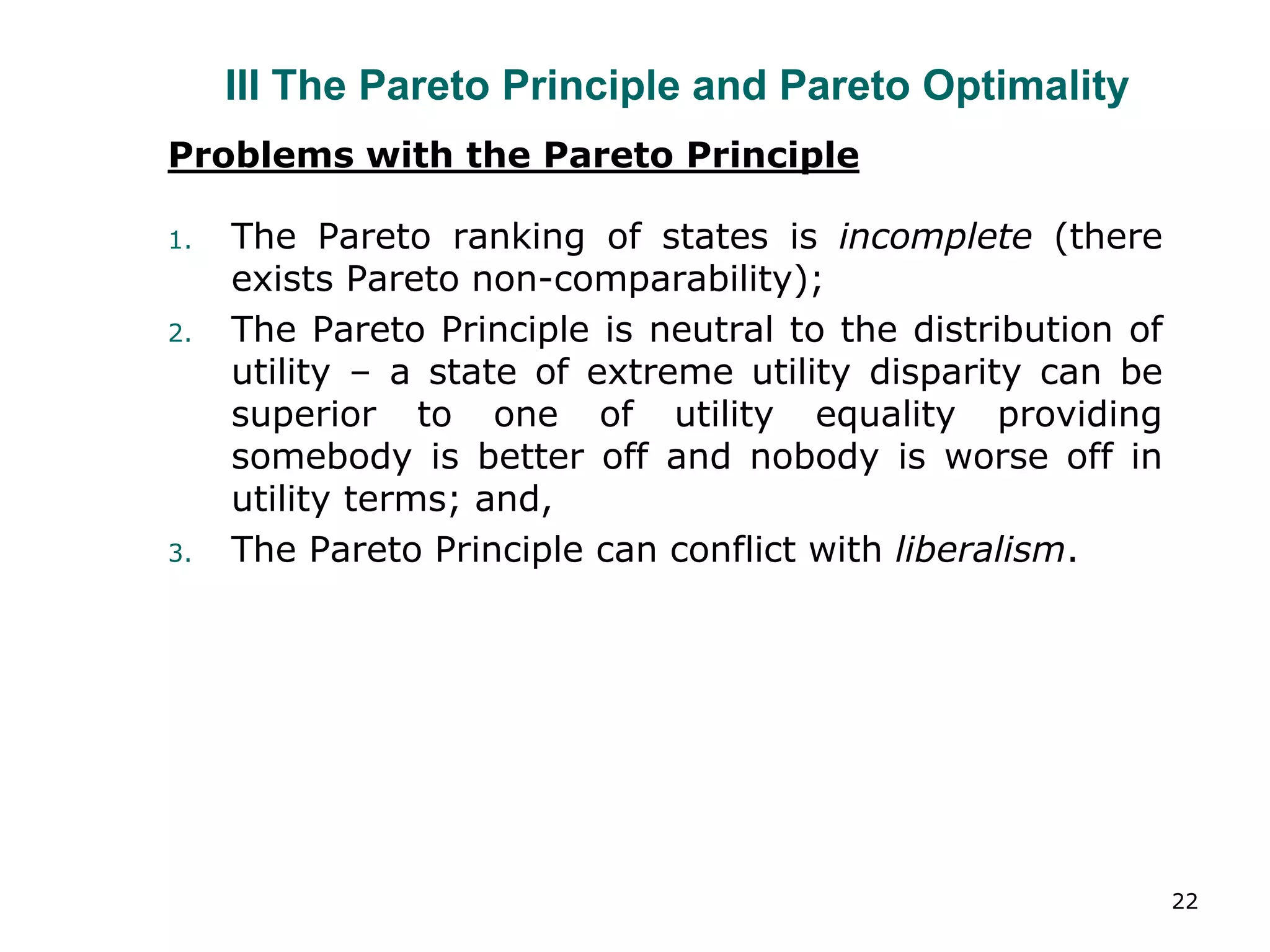 III The Pareto Principle and Pareto Optimality

Problems with the Pareto Principle

1. The Pareto ranking of states is incomplete (there exists Pareto non-comparability);
2. The Pareto Principle is neutral to the distribution of utility – a state of extreme utility disparity can be superior to one of utility equality providing somebody is better off and nobody is worse off in utility terms; and,
3. The Pareto Principle can conflict with liberalism.

22